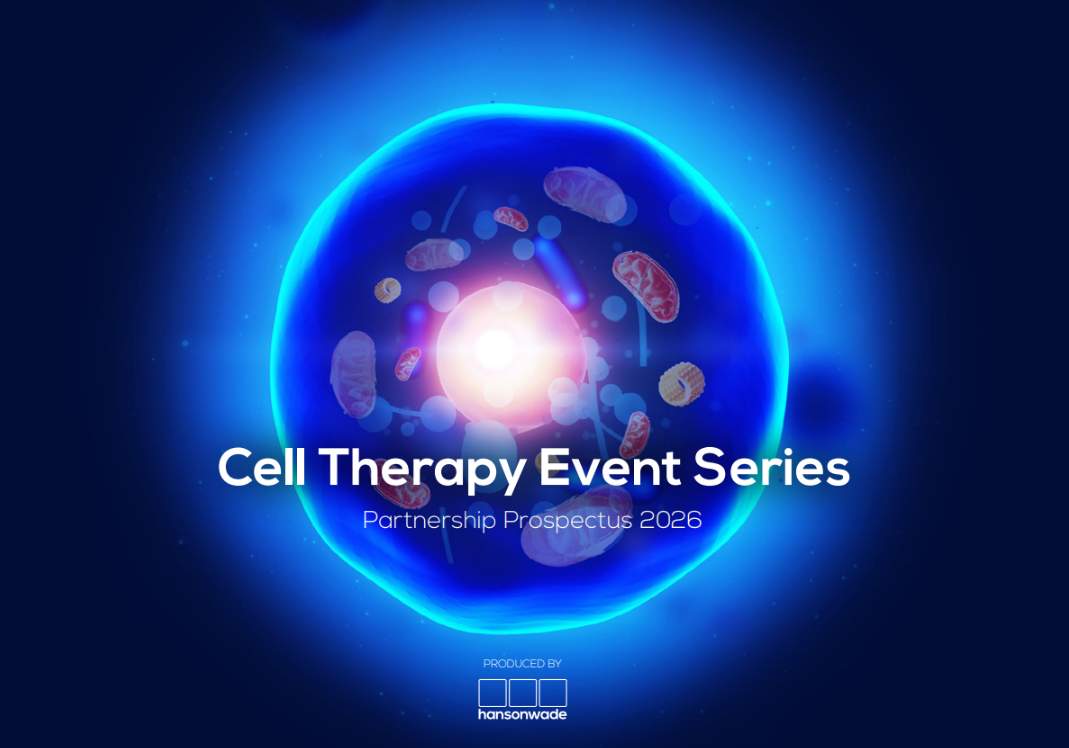 Cell Therapy Event Series

Partnership Prospectus 2026

PRODUCED BY

hansonwade